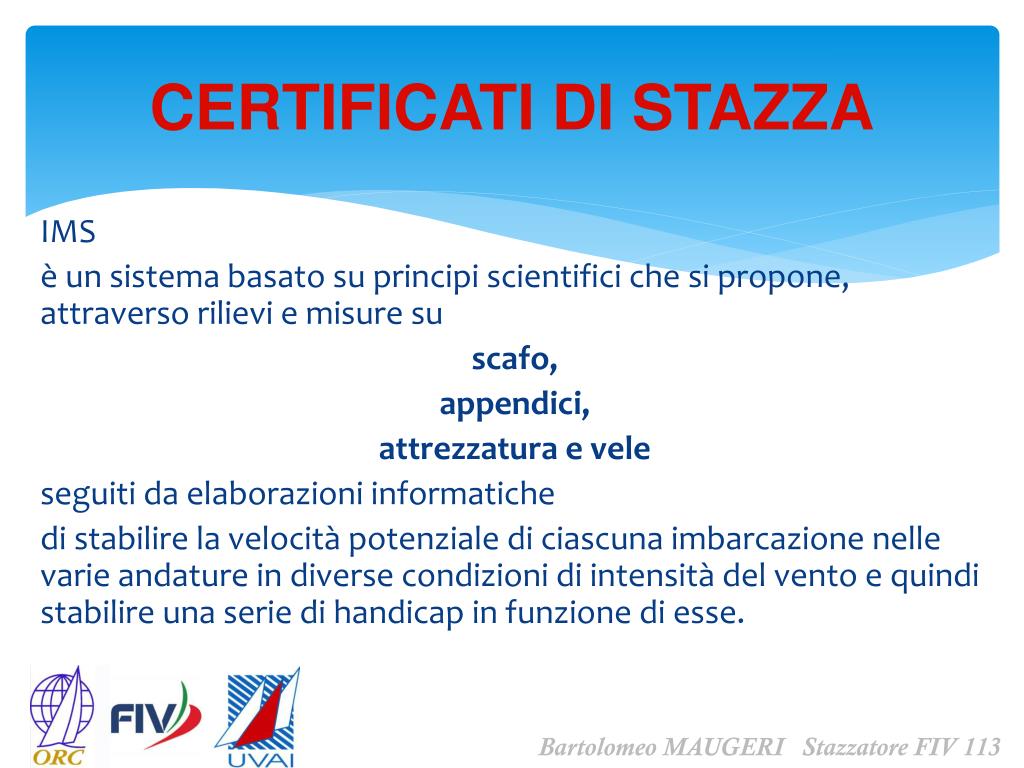 CERTIFICATI DI STAZZA

IMS

è un sistema basato su principi scientifici che si propone, attraverso rilievi e misure su

scafo,

appendici,

attrezzatura e vele

seguiti da elaborazioni informatiche

di stabilire la velocità potenziale di ciascuna imbarcazione nelle varie andature in diverse condizioni di intensità del vento e quindi stabilire una serie di handicap in funzione di esse.

ORC

FIV

UVAI

Bartolomeo MAUGERI Stazzatore FIV 113